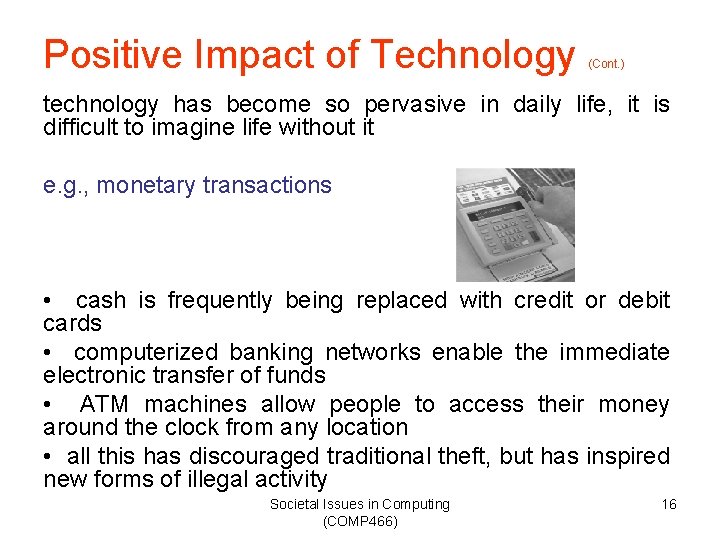 Positive Impact of Technology (Cont.)

technology has become so pervasive in daily life, it is difficult to imagine life without it

e.g., monetary transactions

• cash is frequently being replaced with credit or debit cards

• computerized banking networks enable the immediate electronic transfer of funds

• ATM machines allow people to access their money around the clock from any location

• all this has discouraged traditional theft, but has inspired new forms of illegal activity

Societal Issues in Computing (COMP466)

16